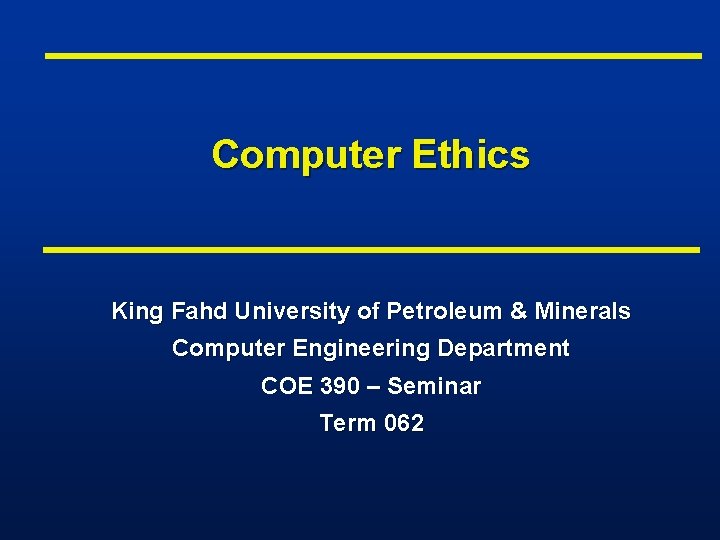 Computer Ethics

King Fahd University of Petroleum & Minerals
Computer Engineering Department
COE 390 – Seminar
Term 062